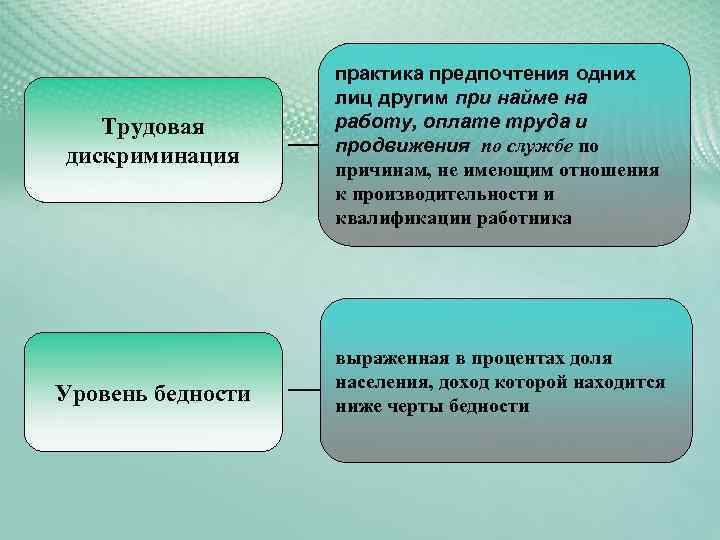 Трудовая дискриминация

практика предпочтения одних лиц другим при найме на работу, оплате труда и продвижения по службе по причинам, не имеющим отношения к производительности и квалификации работника

Уровень бедности

выраженная в процентах доля населения, доход которой находится ниже черты бедности